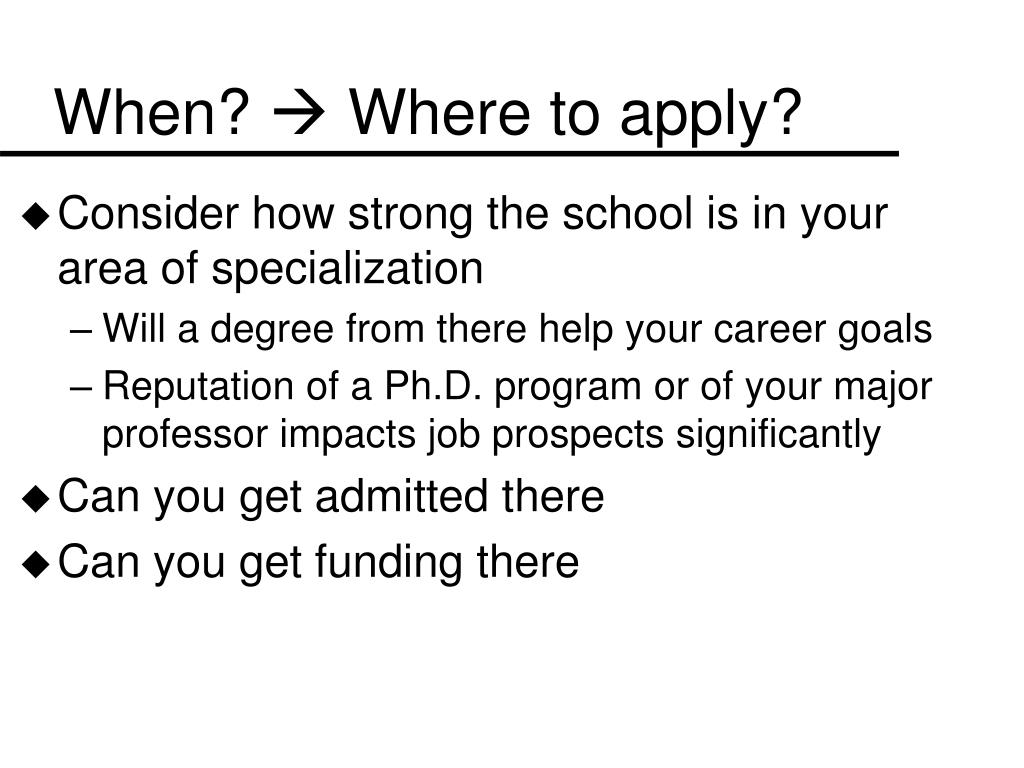 When? → Where to apply?

◆ Consider how strong the school is in your area of specialization
– Will a degree from there help your career goals
– Reputation of a Ph.D. program or of your major professor impacts job prospects significantly

◆ Can you get admitted there

◆ Can you get funding there